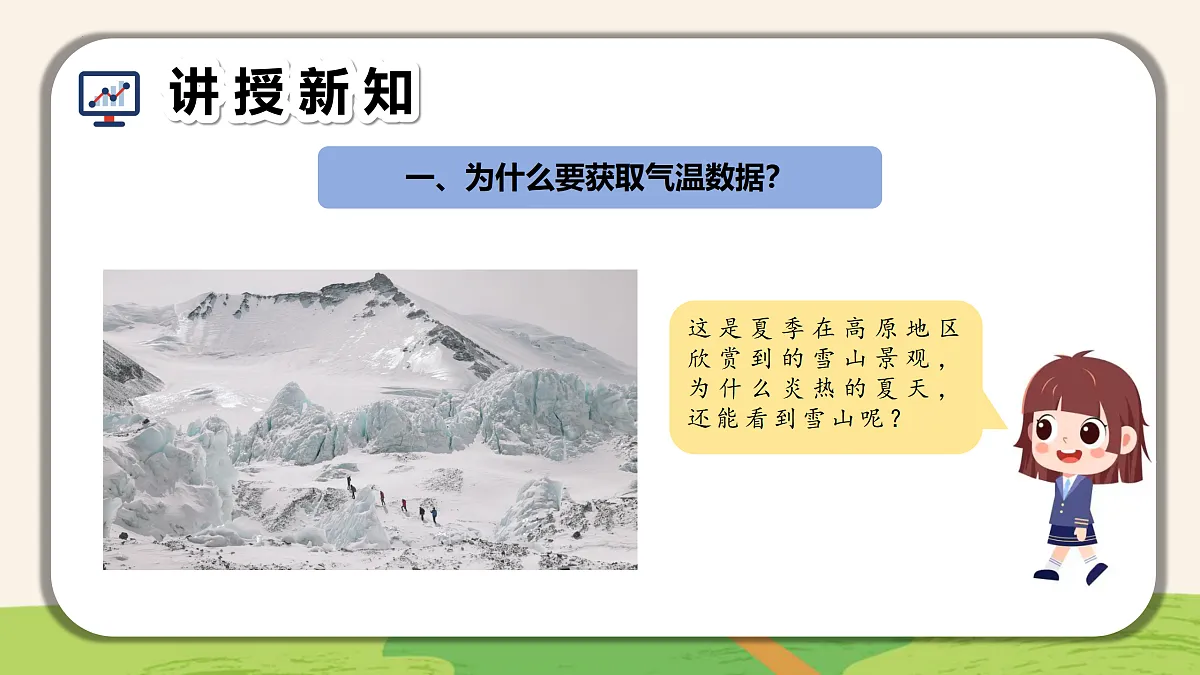 讲授新知

一、为什么要获取气温数据？

这是夏季在高原地区欣赏到的雪山景观，为什么炎热的夏天，还能看到雪山呢？